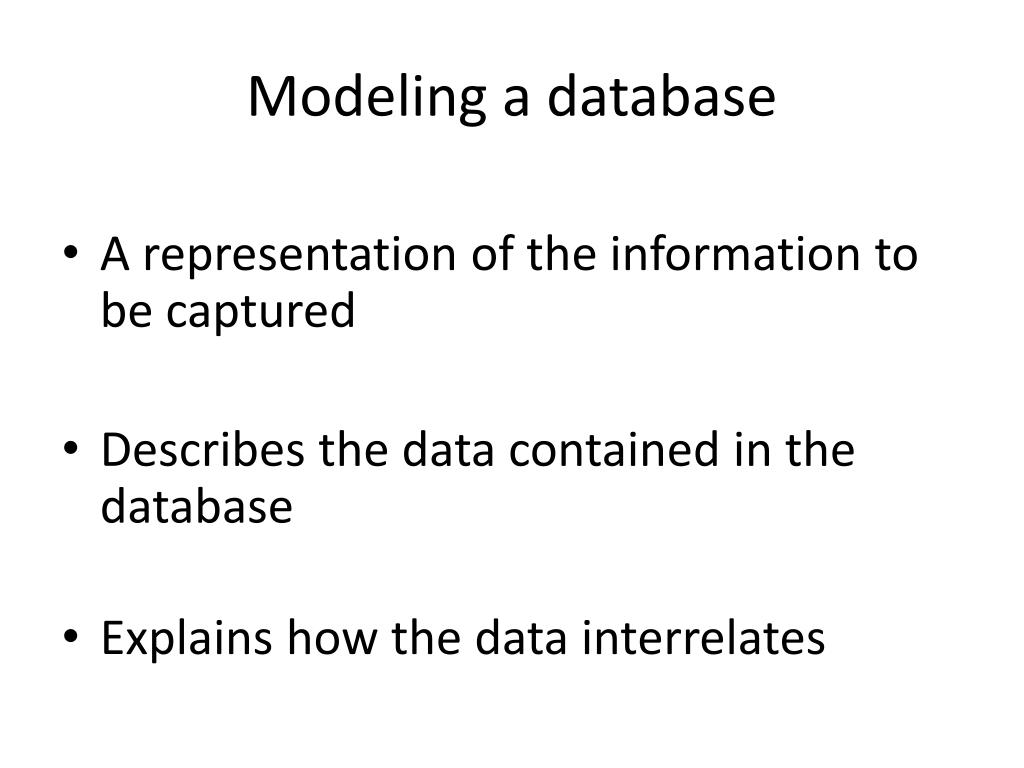 Modeling a database

• A representation of the information to be captured

• Describes the data contained in the database

• Explains how the data interrelates